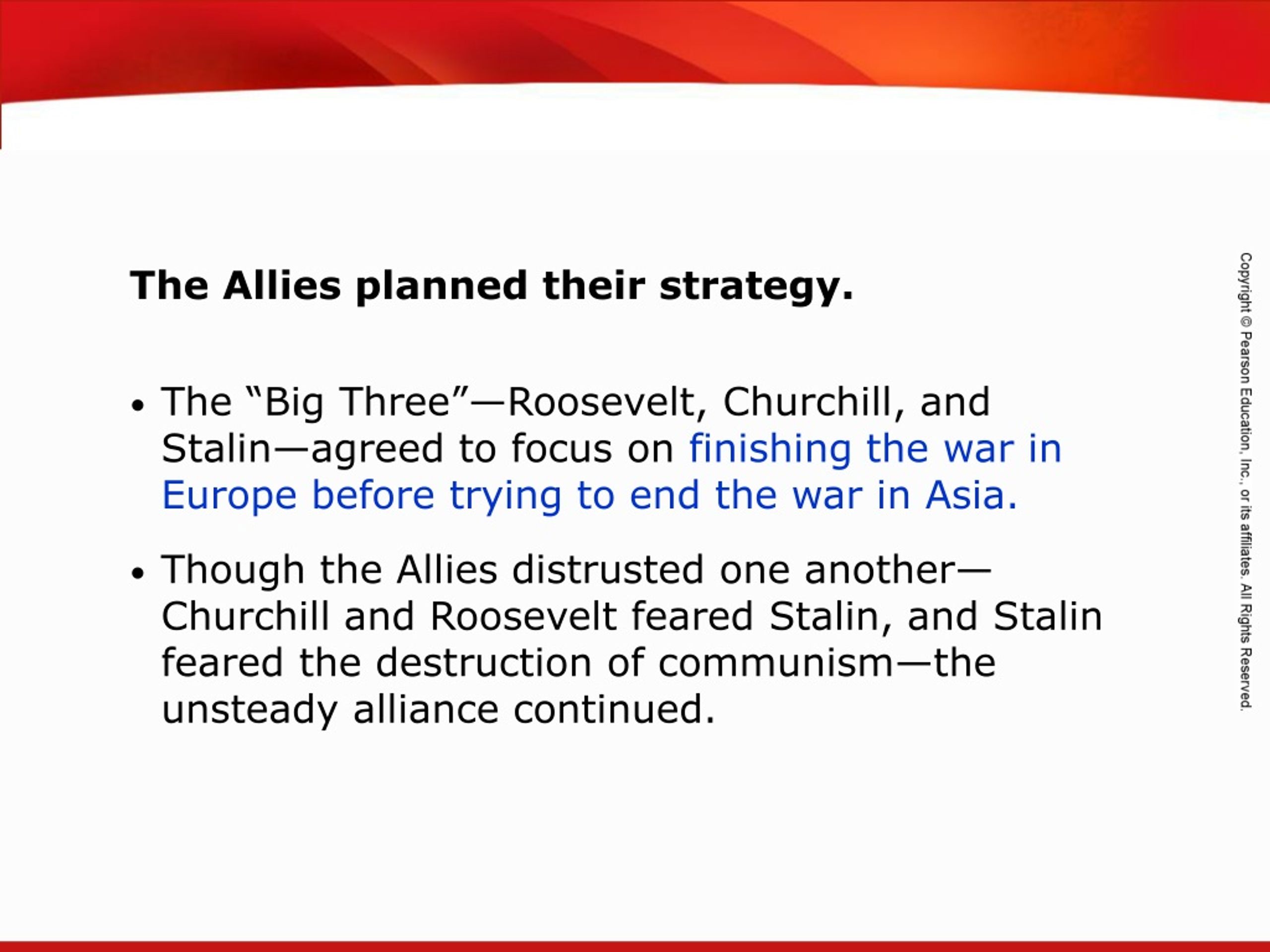 The Allies planned their strategy.

• The “Big Three”—Roosevelt, Churchill, and Stalin—agreed to focus on finishing the war in Europe before trying to end the war in Asia.

• Though the Allies distrusted one another—Churchill and Roosevelt feared Stalin, and Stalin feared the destruction of communism—the unsteady alliance continued.

Copyright © Pearson Education, Inc., or its affiliates. All Rights Reserved.